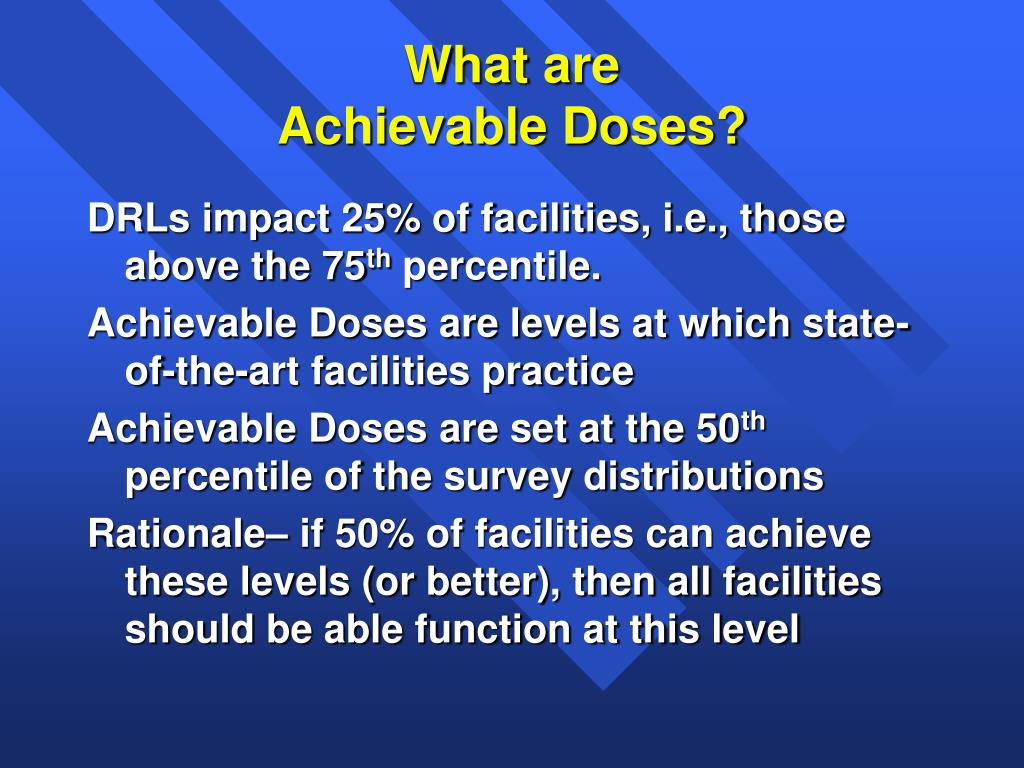 What are
Achievable Doses?

DRLs impact 25% of facilities, i.e., those above the 75$^{th}$ percentile.

Achievable Doses are levels at which state-of-the-art facilities practice

Achievable Doses are set at the 50$^{th}$ percentile of the survey distributions

Rationale– if 50% of facilities can achieve these levels (or better), then all facilities should be able function at this level